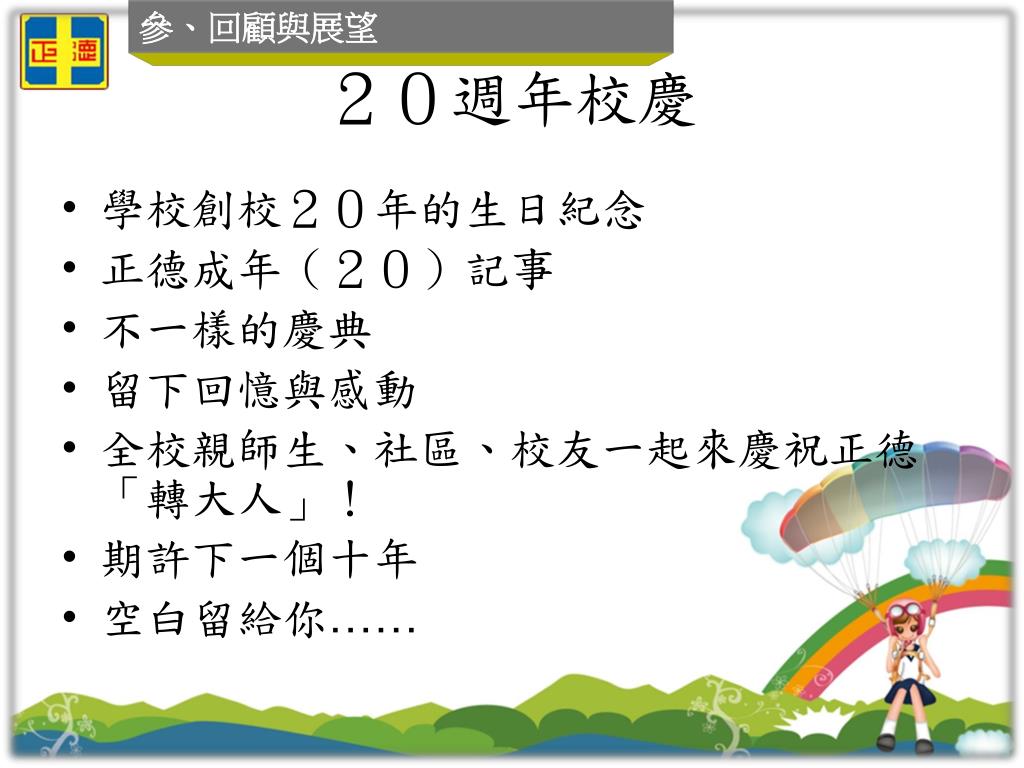 正德

參、回顧與展望

２０週年校慶

• 學校創校２０年的生日紀念
• 正德成年（２０）記事
• 不一樣的慶典
• 留下回憶與感動
• 全校親師生、社區、校友一起來慶祝正德「轉大人」！
• 期許下一個十年
• 空白留給你……